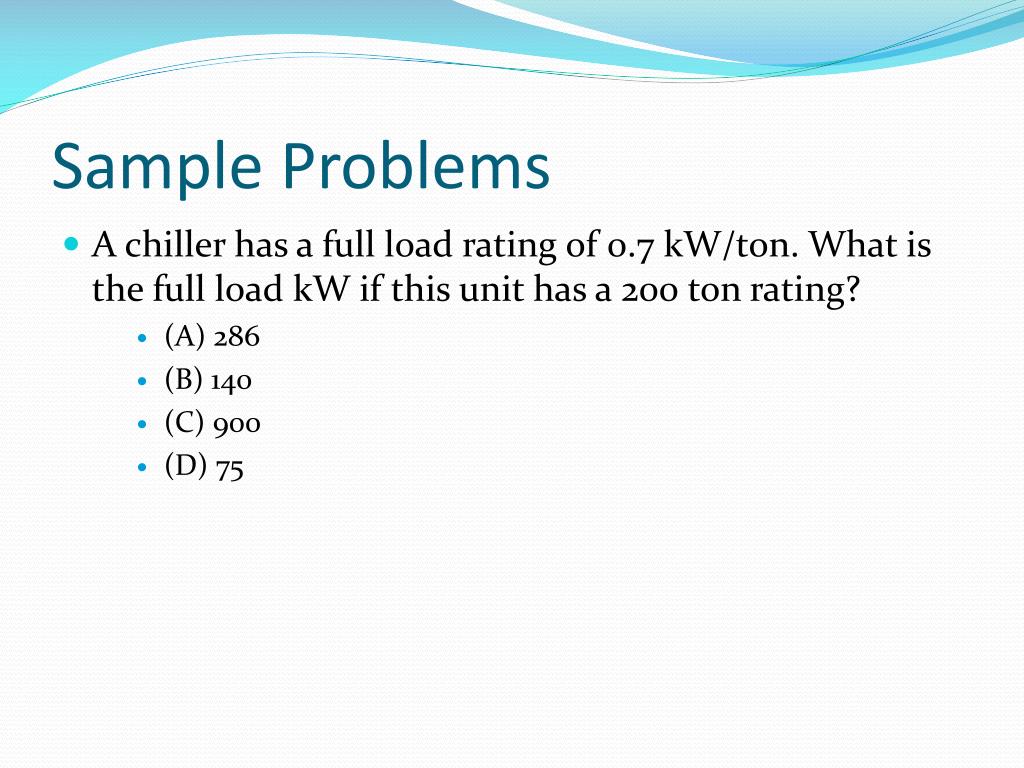 Sample Problems

A chiller has a full load rating of 0.7 kW/ton. What is the full load kW if this unit has a 200 ton rating?

(A) 286
(B) 140
(C) 900
(D) 75